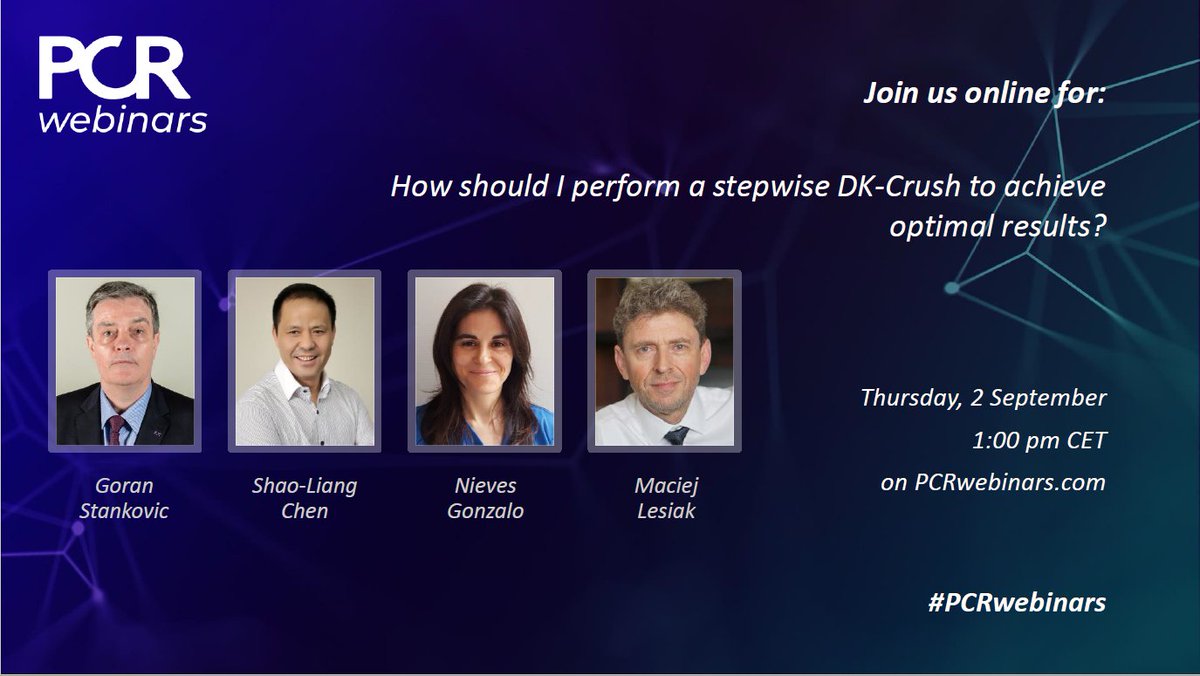 PCR webinars

Join us online for:

How should I perform a stepwise DK-Crush to achieve optimal results?

Goran Stankovic

Shao-Liang Chen

Nieves Gonzalo

Maciej Lesiak

Thursday, 2 September
1:00 pm CET
on PCRwebinars.com

#PCRwebinars